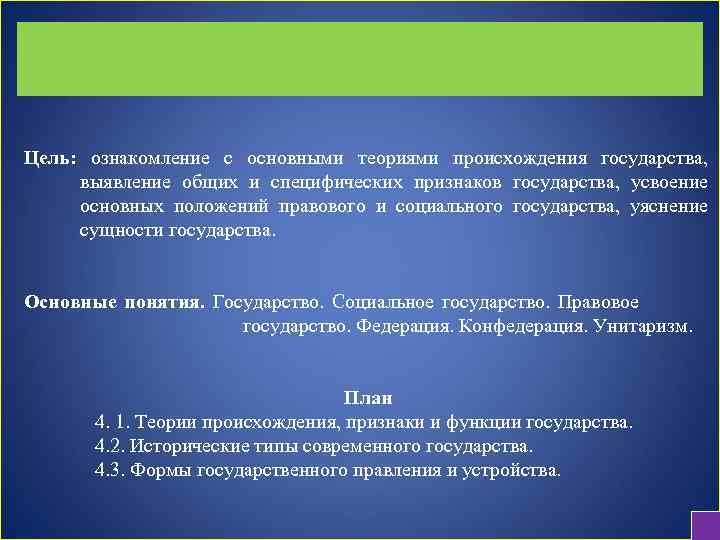 Цель: ознакомление с основными теориями происхождения государства, выявление общих и специфических признаков государства, усвоение основных положений правового и социального государства, уяснение сущности государства.

Основные понятия. Государство. Социальное государство. Правовое государство. Федерация. Конфедерация. Унитаризм.

План
4. 1. Теории происхождения, признаки и функции государства.
4.2. Исторические типы современного государства.
4.3. Формы государственного правления и устройства.